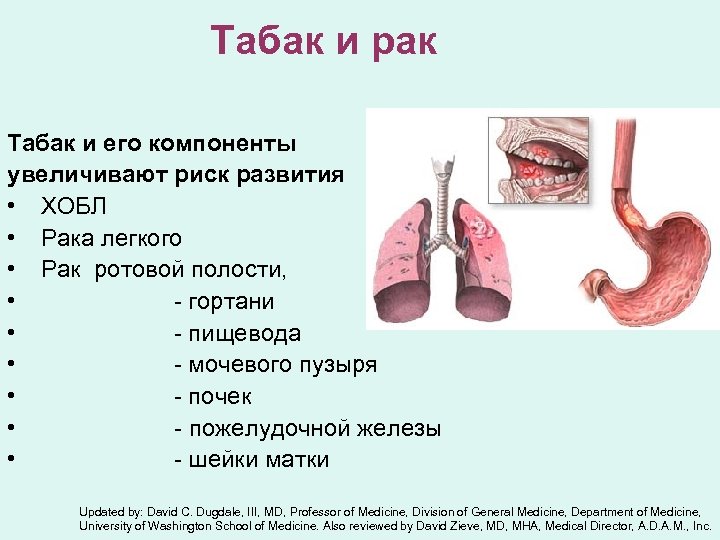 Табак и рак

Табак и его компоненты увеличивают риск развития

• ХОБЛ
• Рака легкого
• Рак ротовой полости,
• - гортани
• - пищевода
• - мочевого пузыря
• - почек
• - пожелудочной железы
• - шейки матки

Updated by: David C. Dugdale, III, MD, Professor of Medicine, Division of General Medicine, Department of Medicine, University of Washington School of Medicine. Also reviewed by David Zieve, MD, MHA, Medical Director, A.D.A.M., Inc.